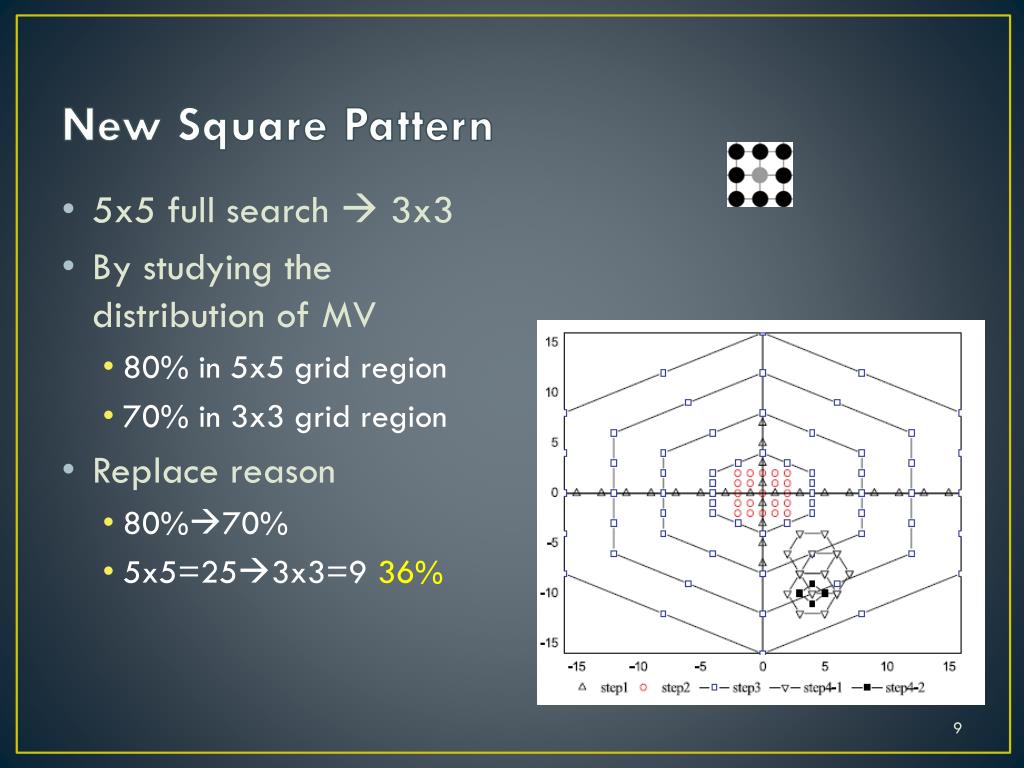 New Square Pattern

• 5x5 full search → 3x3
• By studying the distribution of MV
  • 80% in 5x5 grid region
  • 70% in 3x3 grid region
• Replace reason
  • 80%→70%
  • 5x5=25→3x3=9 36%

15
10
5
0
-5
-10
-15
-15 -10 -5 0 5 10 15
step1 step2 step3 step4-1 step4-2

9